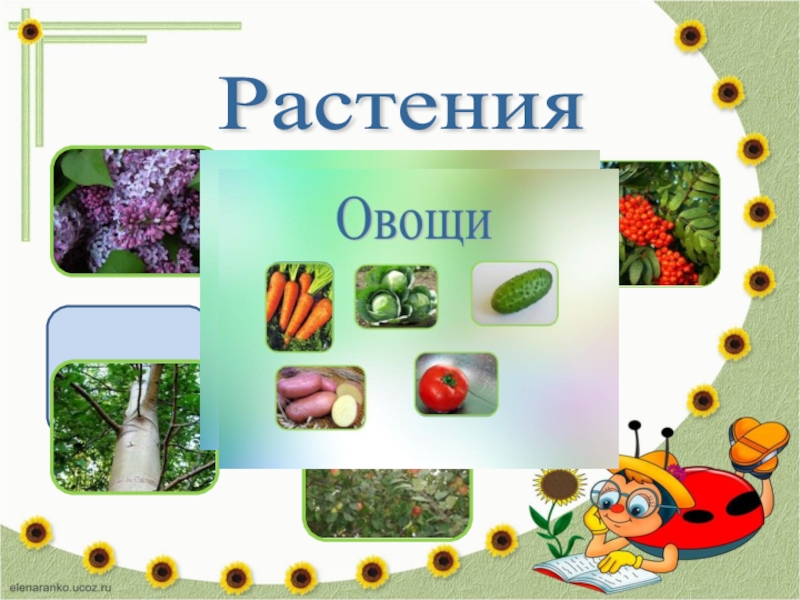 Растения

Овощи

elenaranko.ucoz.ru